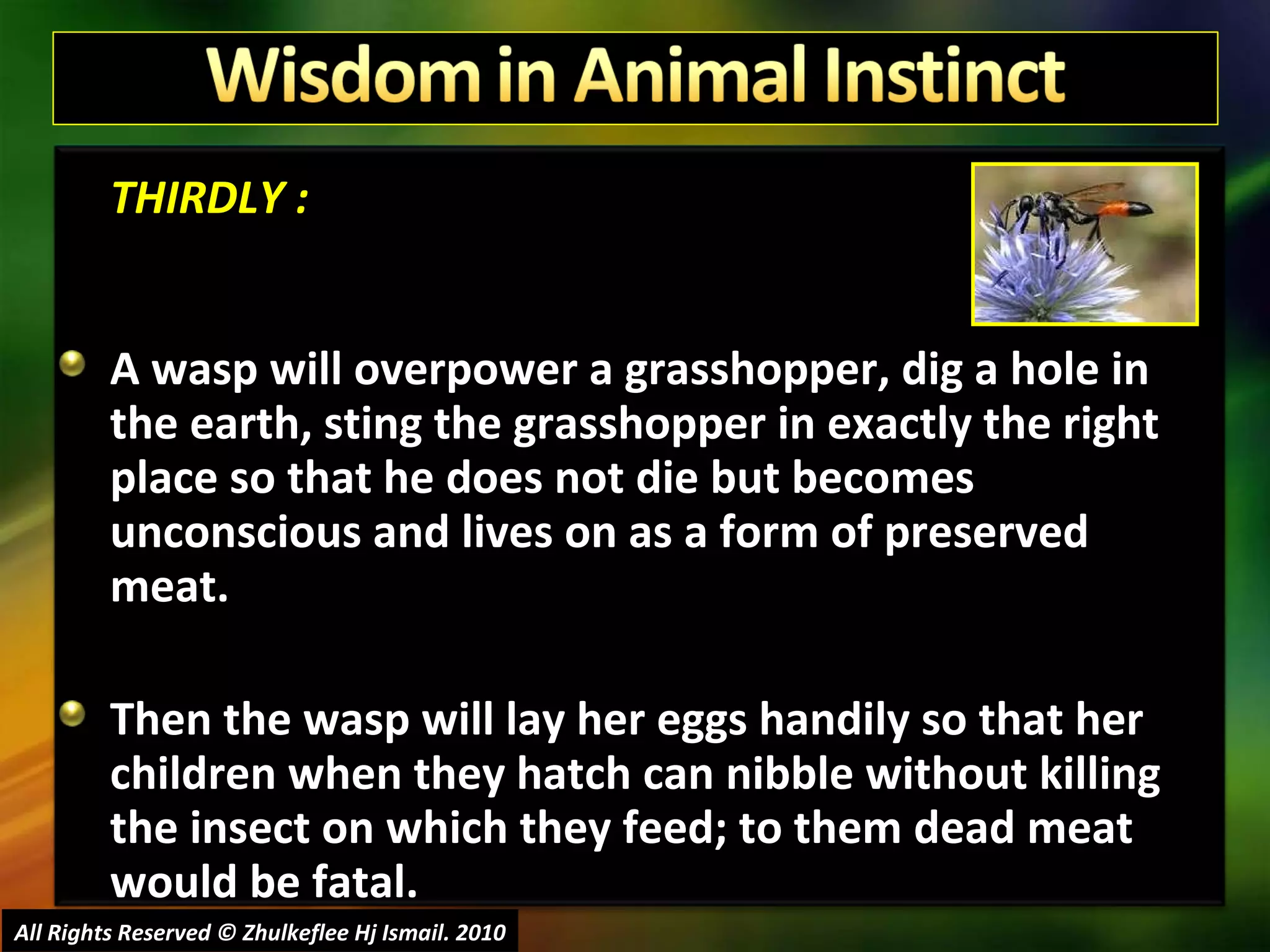 Wisdom in Animal Instinct

THIRDLY :

A wasp will overpower a grasshopper, dig a hole in the earth, sting the grasshopper in exactly the right place so that he does not die but becomes unconscious and lives on as a form of preserved meat.

Then the wasp will lay her eggs handily so that her children when they hatch can nibble without killing the insect on which they feed; to them dead meat would be fatal.

All Rights Reserved © Zhulkeflee Hj Ismail. 2010